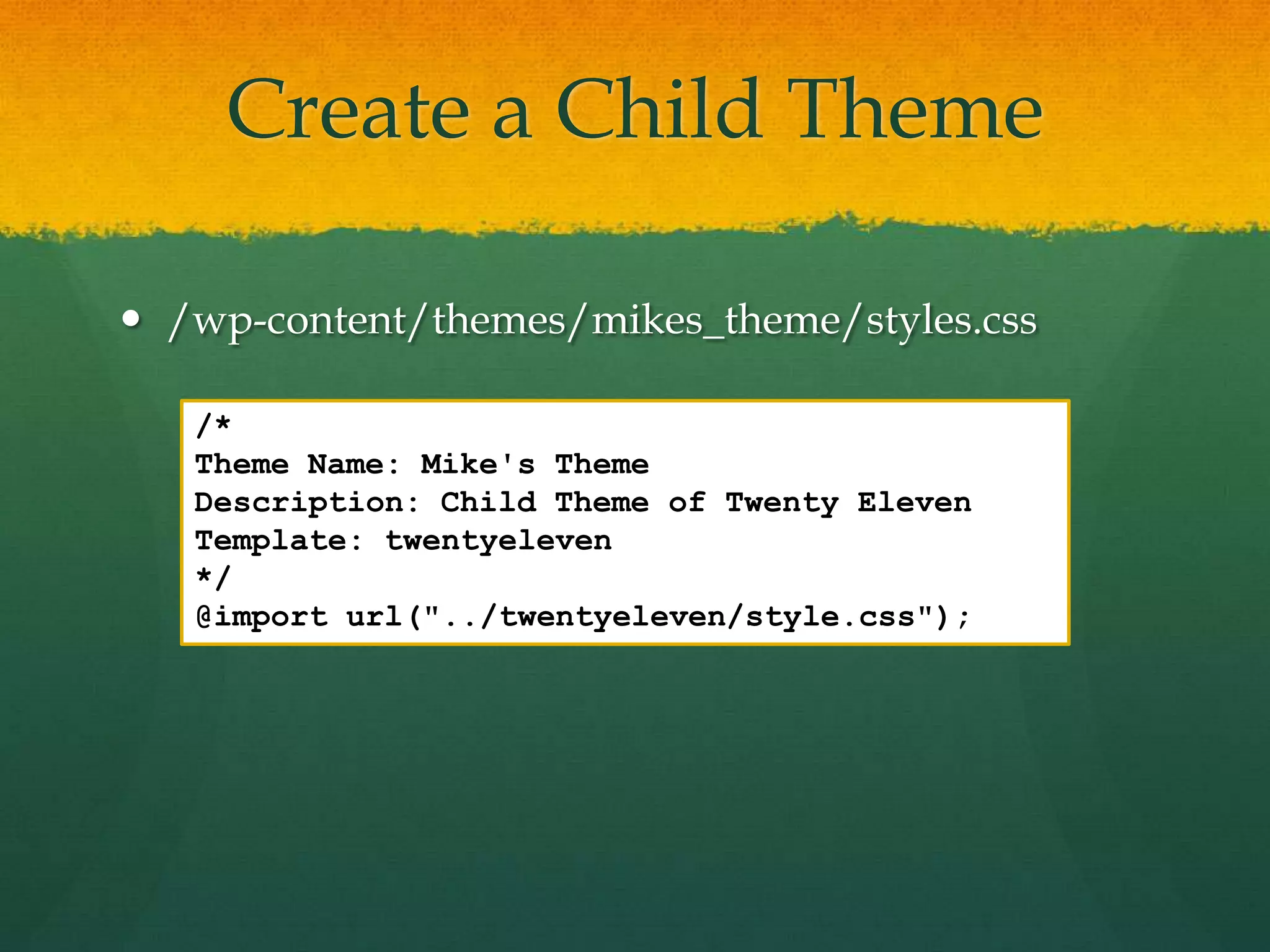 Create a Child Theme

• /wp-content/themes/mikes_theme/styles.css

/*
Theme Name: Mike's Theme
Description: Child Theme of Twenty Eleven
Template: twentyeleven
*/
@import url("../twentyeleven/style.css");